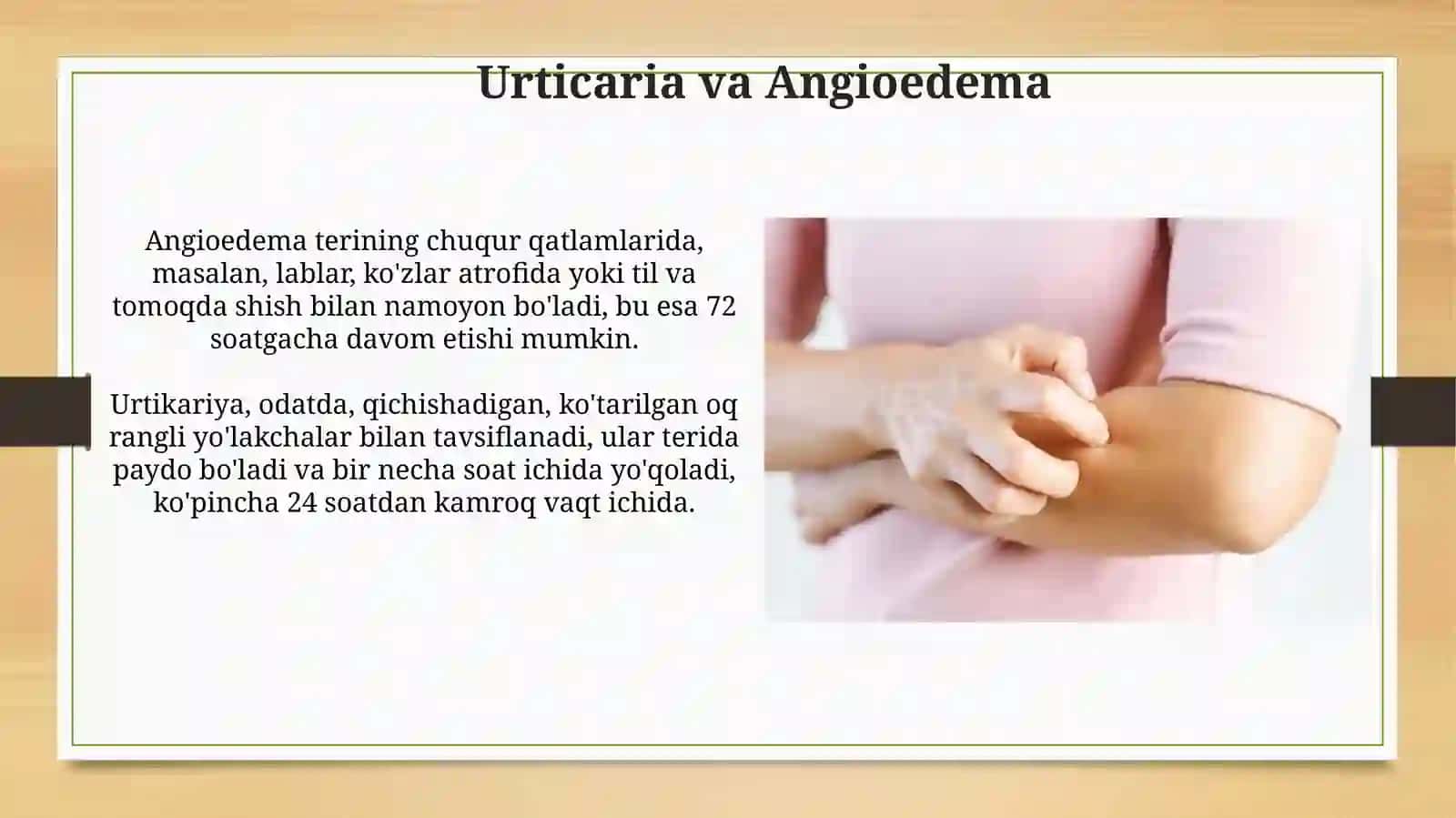 Urticaria va Angioedema

Angioedema terining chuqur qatlamlarida, masalan, lablar, ko'zlar atrofida yoki til va tomoqda shish bilan namoyon bo'ladi, bu esa 72 soatgacha davom etishi mumkin.

Urtikariya, odatda, qichishadigan, ko'tarilgan oq rangli yo'lakchalar bilan tavsiflanadi, ular terida paydo bo'ladi va bir necha soat ichida yo'qoladi, ko'pincha 24 soatdan kamroq vaqt ichida.